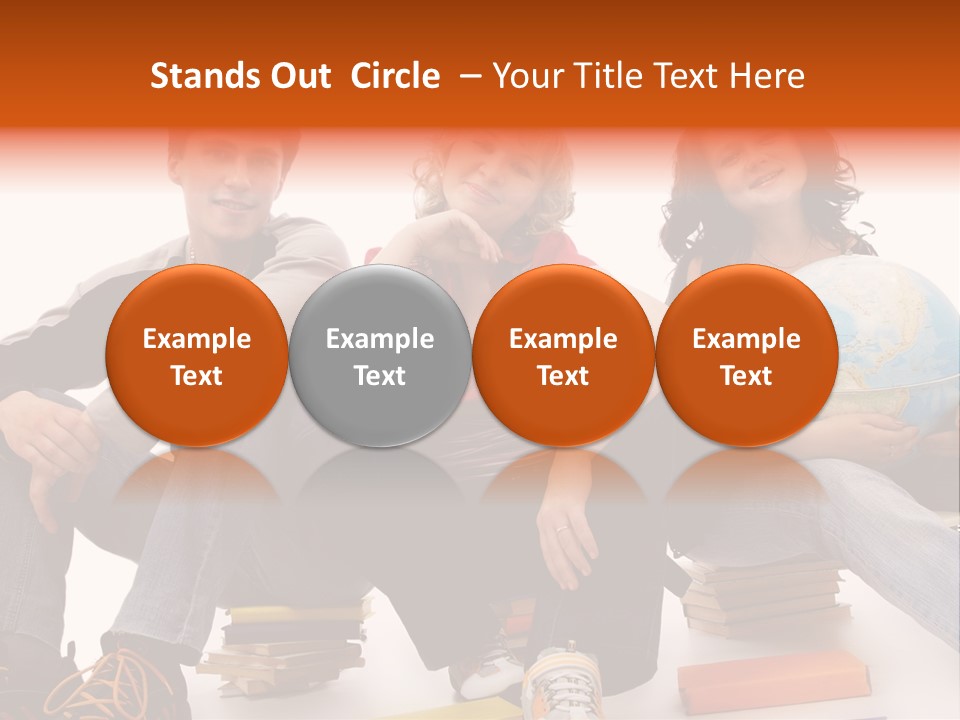 Stands Out Circle – Your Title Text Here

Example Text

Example Text

Example Text

Example Text